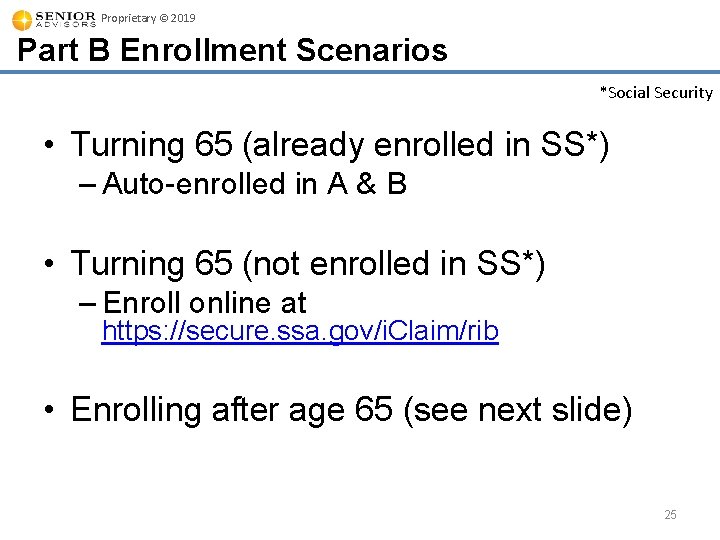 SENIOR ADVISORS Proprietary © 2019

Part B Enrollment Scenarios

*Social Security

• Turning 65 (already enrolled in SS*)
– Auto-enrolled in A & B

• Turning 65 (not enrolled in SS*)
– Enroll online at https://secure.ssa.gov/iClaim/rib

• Enrolling after age 65 (see next slide)

25